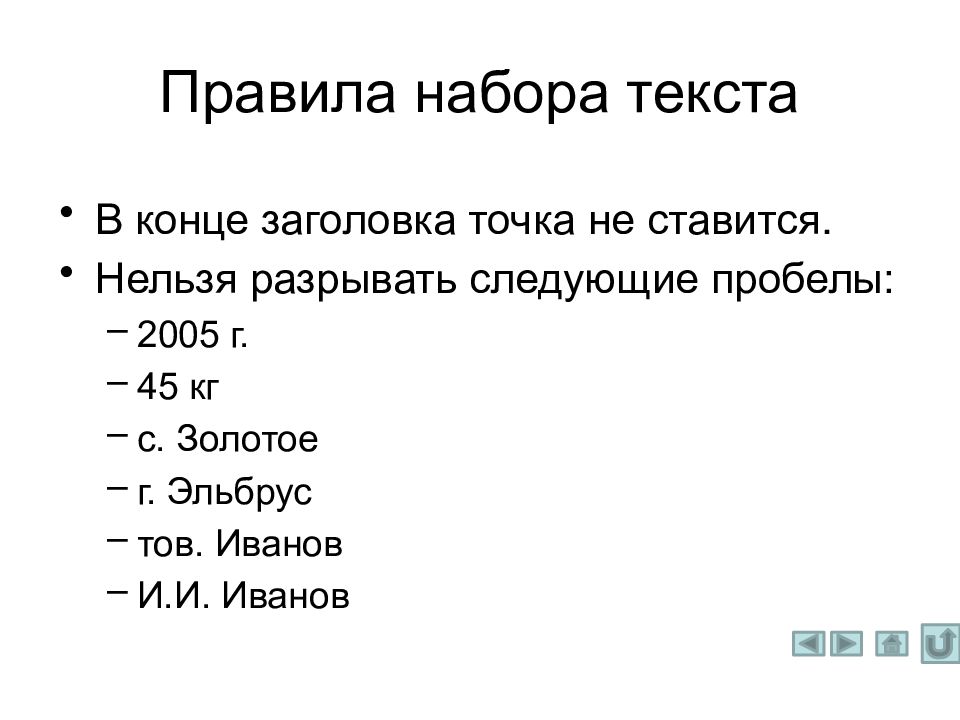 Правила набора текста

• В конце заголовка точка не ставится.
• Нельзя разрывать следующие пробелы:
– 2005 г.
– 45 кг
– с. Золотое
– г. Эльбрус
– тов. Иванов
– И.И. Иванов